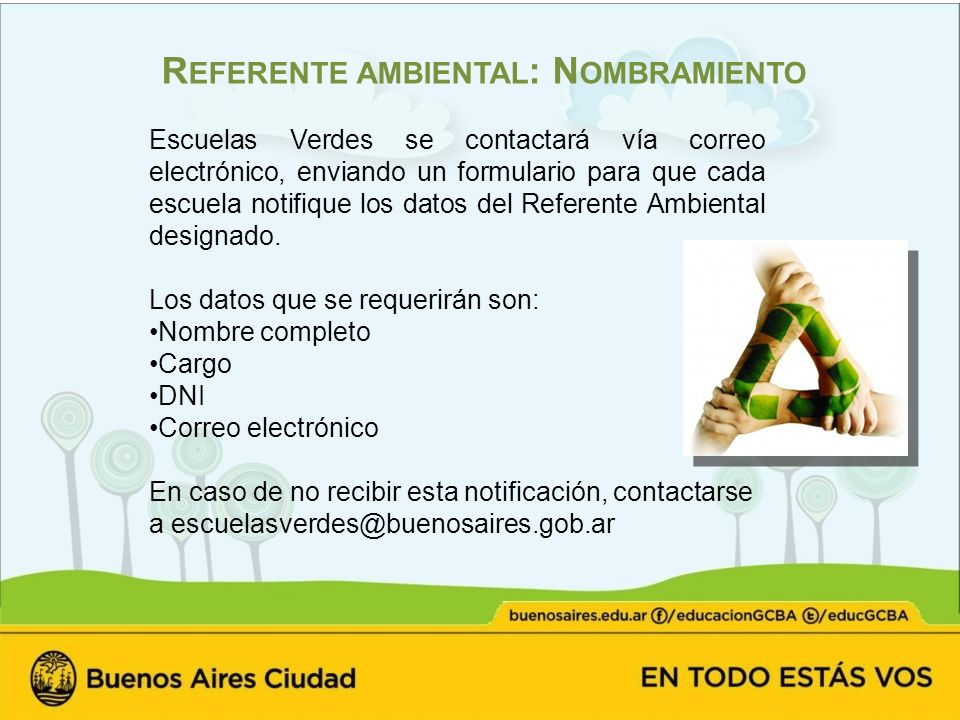 REFERENTE AMBIENTAL: NOMBRAMIENTO

Escuelas Verdes se contactará vía correo electrónico, enviando un formulario para que cada escuela notifique los datos del Referente Ambiental designado.

Los datos que se requerirán son:
•Nombre completo
•Cargo
•DNI
•Correo electrónico

En caso de no recibir esta notificación, contactarse a escuelasverdes@buenosaires.gob.ar

buenosaires.edu.ar /educacionGCBA /educGCBA

Buenos Aires Ciudad

EN TODO ESTÁS VOS